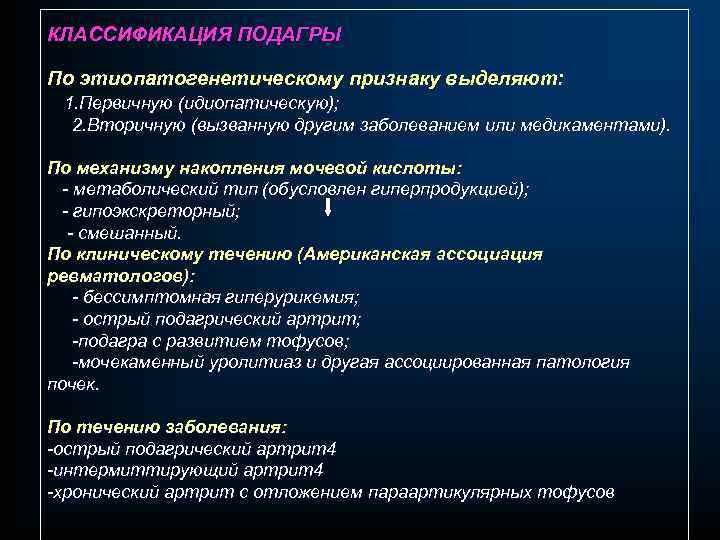 КЛАССИФИКАЦИЯ ПОДАГРЫ

По этиопатогенетическому признаку выделяют:
1.Первичную (идиопатическую);
2.Вторичную (вызванную другим заболеванием или медикаментами).

По механизму накопления мочевой кислоты:
- метаболический тип (обусловлен гиперпродукцией);
- гипоэкскреторный;
- смешанный.

По клиническому течению (Американская ассоциация ревматологов):
- бессимптомная гиперурикемия;
- острый подагрический артрит;
-подагра с развитием тофусов;
-мочекаменный уролитиаз и другая ассоциированная патология почек.

По течению заболевания:
-острый подагрический артрит4
-интермиттирующий артрит4
-хронический артрит с отложением параартикулярных тофусов